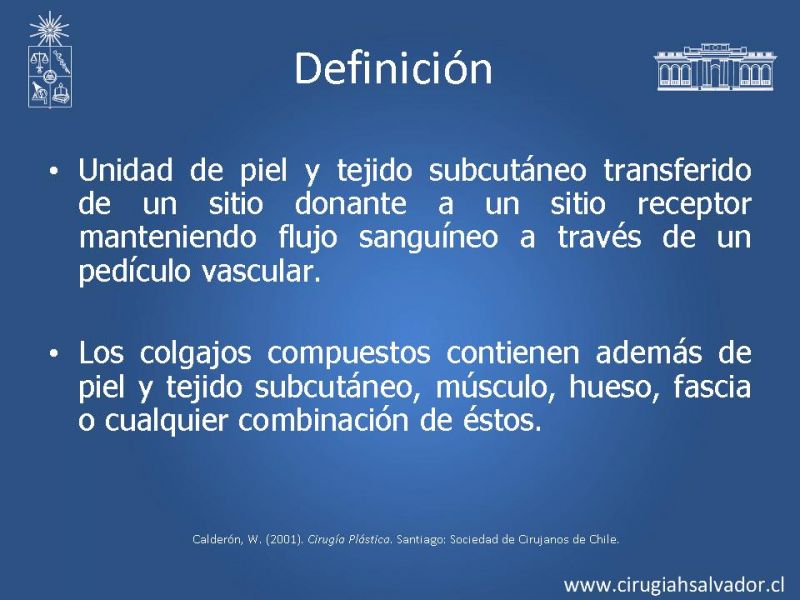 Definición

• Unidad de piel y tejido subcutáneo transferido de un sitio donante a un sitio receptor manteniendo flujo sanguíneo a través de un pedículo vascular.

• Los colgajos compuestos contienen además de piel y tejido subcutáneo, músculo, hueso, fascia o cualquier combinación de éstos.

Calderón, W. (2001). Cirugía Plástica. Santiago: Sociedad de Cirujanos de Chile.

www.cirugiahsalvador.cl